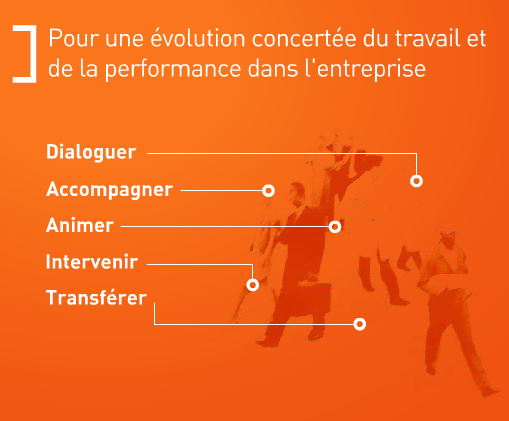 Pour une évolution concertée du travail et de la performance dans l'entreprise

Dialoguer

Accompagner

Animer

Intervenir

Transférer